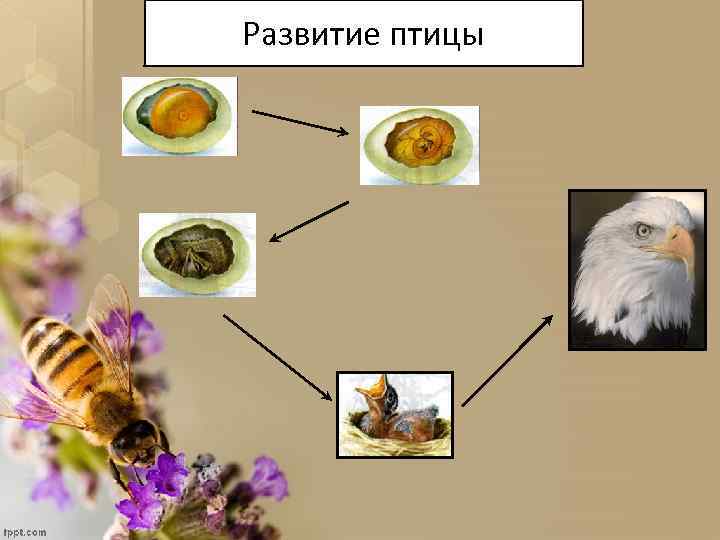 Развитие птицы

fppt.com